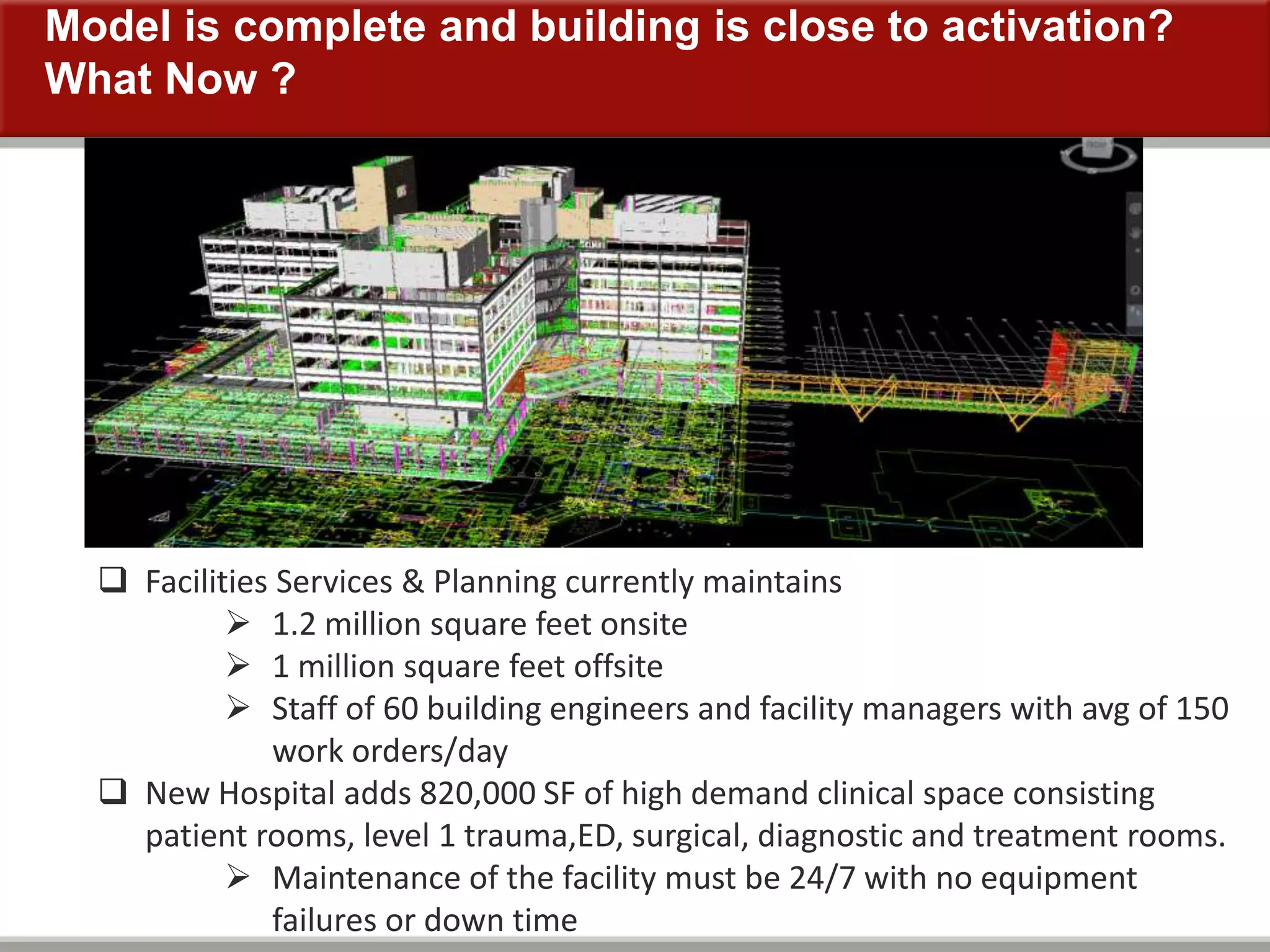 Model is complete and building is close to activation? What Now ?

❑ Facilities Services & Planning currently maintains

➢ 1.2 million square feet onsite

➢ 1 million square feet offsite

➢ Staff of 60 building engineers and facility managers with avg of 150 work orders/day

❑ New Hospital adds 820,000 SF of high demand clinical space consisting patient rooms, level 1 trauma,ED, surgical, diagnostic and treatment rooms.

➢ Maintenance of the facility must be 24/7 with no equipment failures or down time